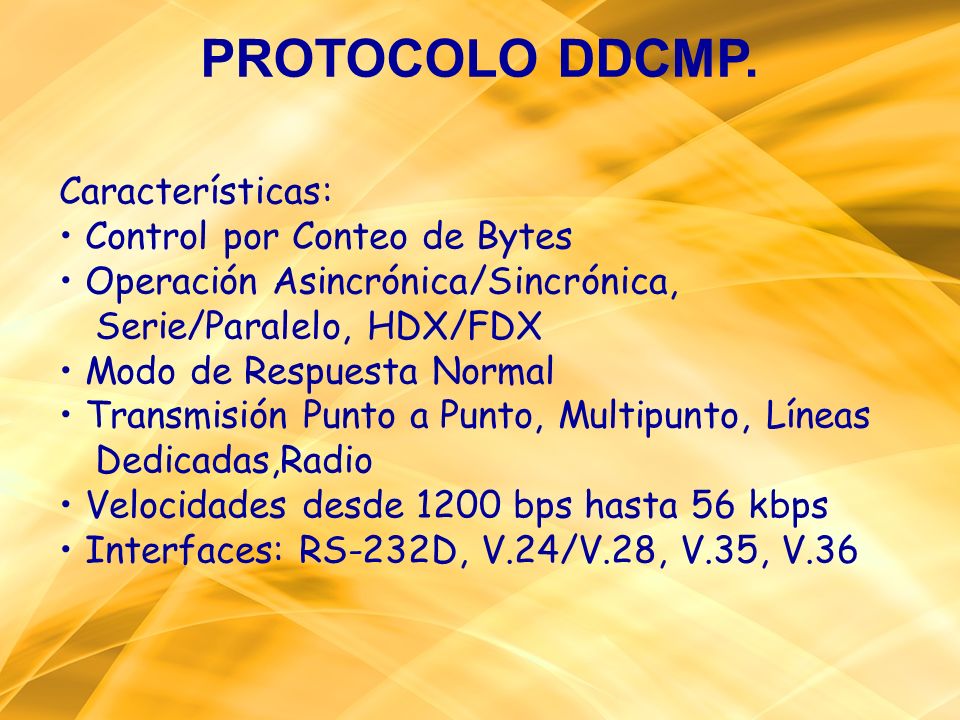 PROTOCOLO DDCMP.

Características:
• Control por Conteo de Bytes
• Operación Asincrónica/Sincrónica, Serie/Paralelo, HDX/FDX
• Modo de Respuesta Normal
• Transmisión Punto a Punto, Multipunto, Líneas Dedicadas,Radio
• Velocidades desde 1200 bps hasta 56 kbps
• Interfaces: RS-232D, V.24/V.28, V.35, V.36